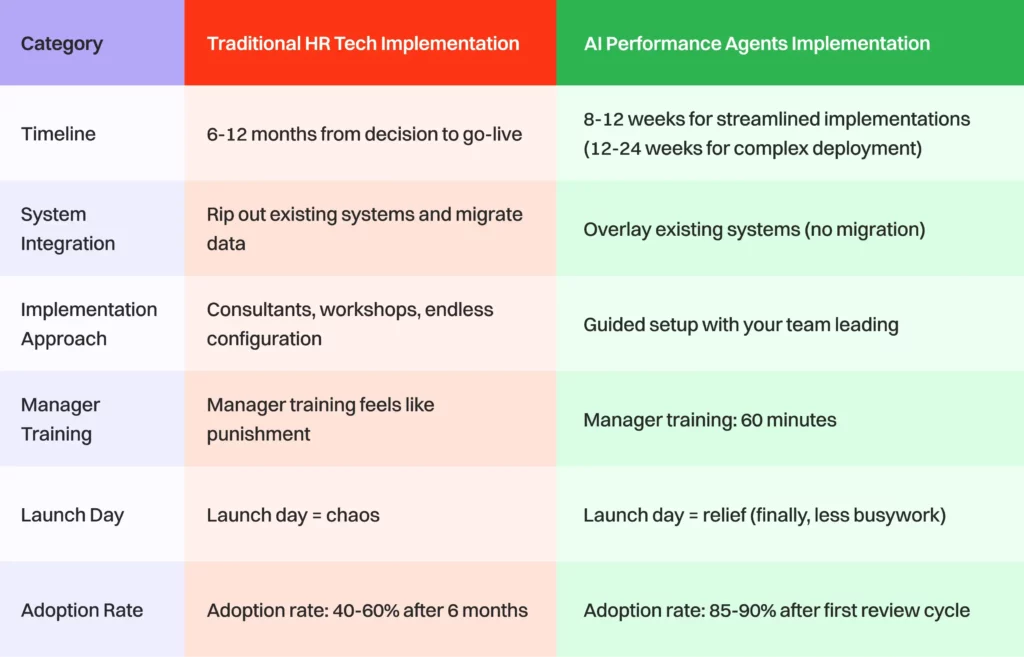 | Category | Traditional HR Tech Implementation | AI Performance Agents Implementation |
|---|---|---|
| Timeline | 6-12 months from decision to go-live | 8-12 weeks for streamlined implementations (12-24 weeks for complex deployment) |
| System Integration | Rip out existing systems and migrate data | Overlay existing systems (no migration) |
| Implementation Approach | Consultants, workshops, endless configuration | Guided setup with your team leading |
| Manager Training | Manager training feels like punishment | Manager training: 60 minutes |
| Launch Day | Launch day = chaos | Launch day = relief (finally, less busywork) |
| Adoption Rate | Adoption rate: 40-60% after 6 months | Adoption rate: 85-90% after first review cycle |